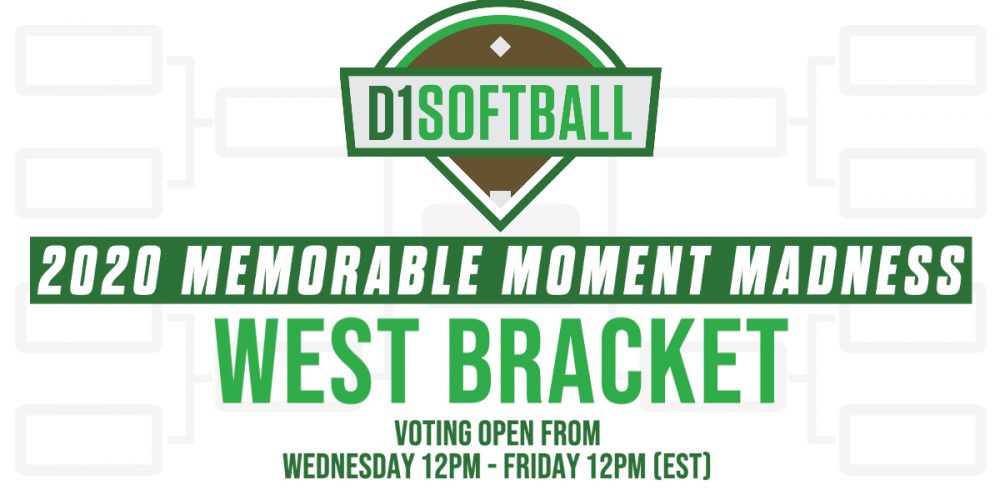 D1SOFTBALL

2020 MEMORABLE MOMENT MADNESS

WEST BRACKET

VOTING OPEN FROM
WEDNESDAY 12PM - FRIDAY 12PM (EST)